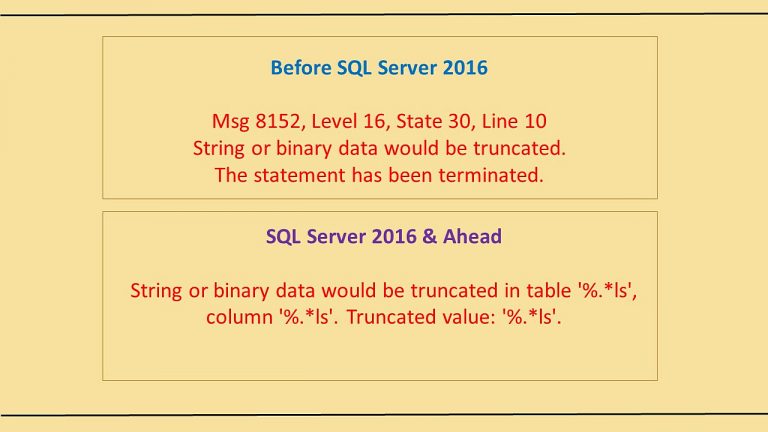 Before SQL Server 2016

Msg 8152, Level 16, State 30, Line 10
String or binary data would be truncated.
The statement has been terminated.

SQL Server 2016 & Ahead

String or binary data would be truncated in table '%.*ls', column '%.*ls'. Truncated value: '%.*ls'.